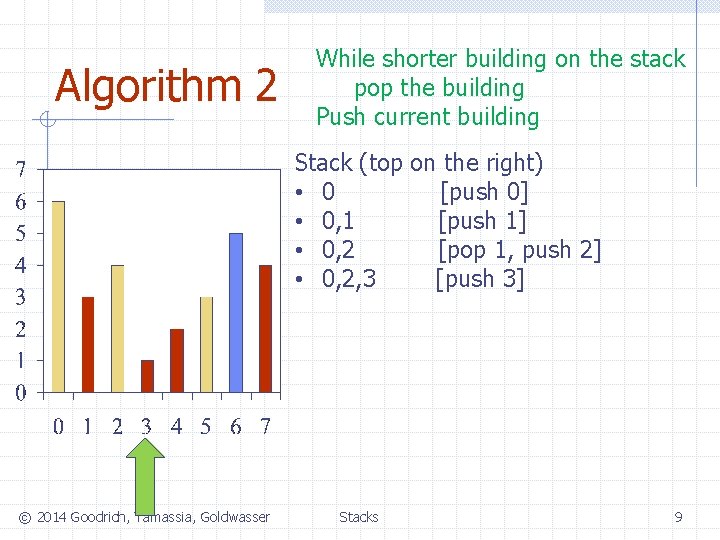 Algorithm 2

While shorter building on the stack
pop the building
Push current building

Stack (top on the right)
• 0 [push 0]
• 0,1 [push 1]
• 0,2 [pop 1, push 2]
• 0,2,3 [push 3]

7
6
5
4
3
2
1
0

0 1 2 3 4 5 6 7

© 2014 Goodrich, Tamassia, Goldwasser Stacks 9